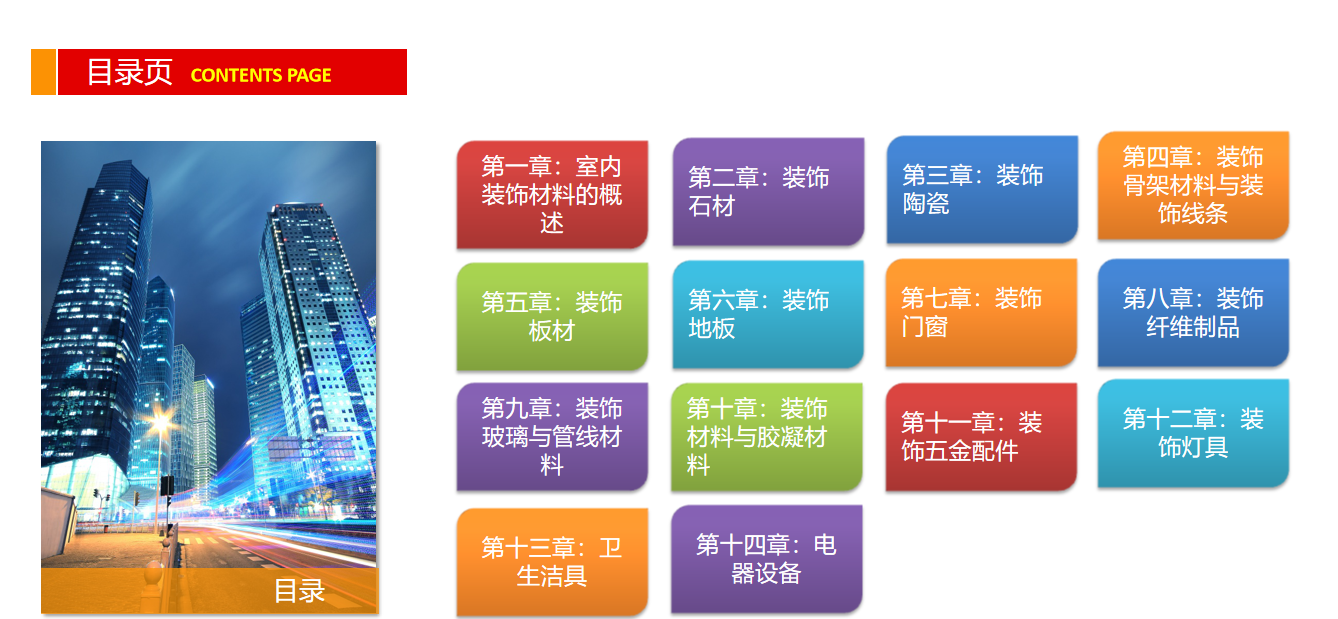 目录页 CONTENTS PAGE

目录

第一章：室内装饰材料的概述

第二章：装饰石材

第三章：装饰陶瓷

第四章：装饰骨架材料与装饰线条

第五章：装饰板材

第六章：装饰地板

第七章：装饰门窗

第八章：装饰纤维制品

第九章：装饰玻璃与管线材料

第十章：装饰材料与胶凝材料

第十一章：装饰五金配件

第十二章：装饰灯具

第十三章：卫生洁具

第十四章：电器设备